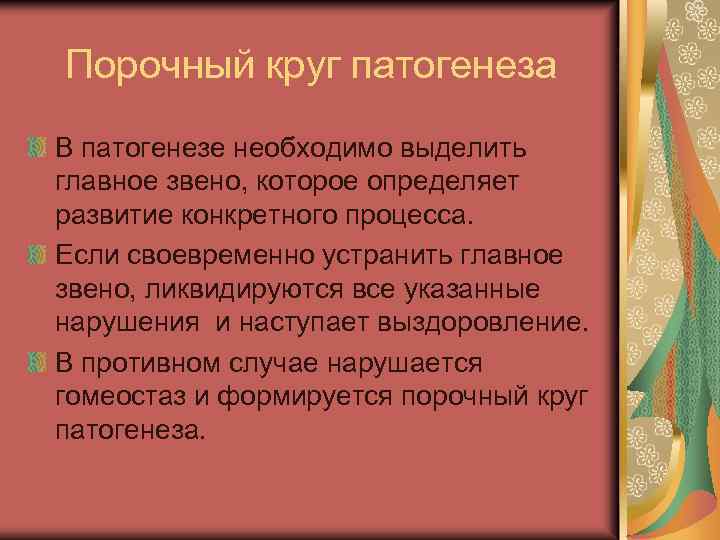 Порочный круг патогенеза

В патогенезе необходимо выделить главное звено, которое определяет развитие конкретного процесса.

Если своевременно устранить главное звено, ликвидируются все указанные нарушения  и наступает выздоровление.

В противном случае нарушается гомеостаз и формируется порочный круг патогенеза.